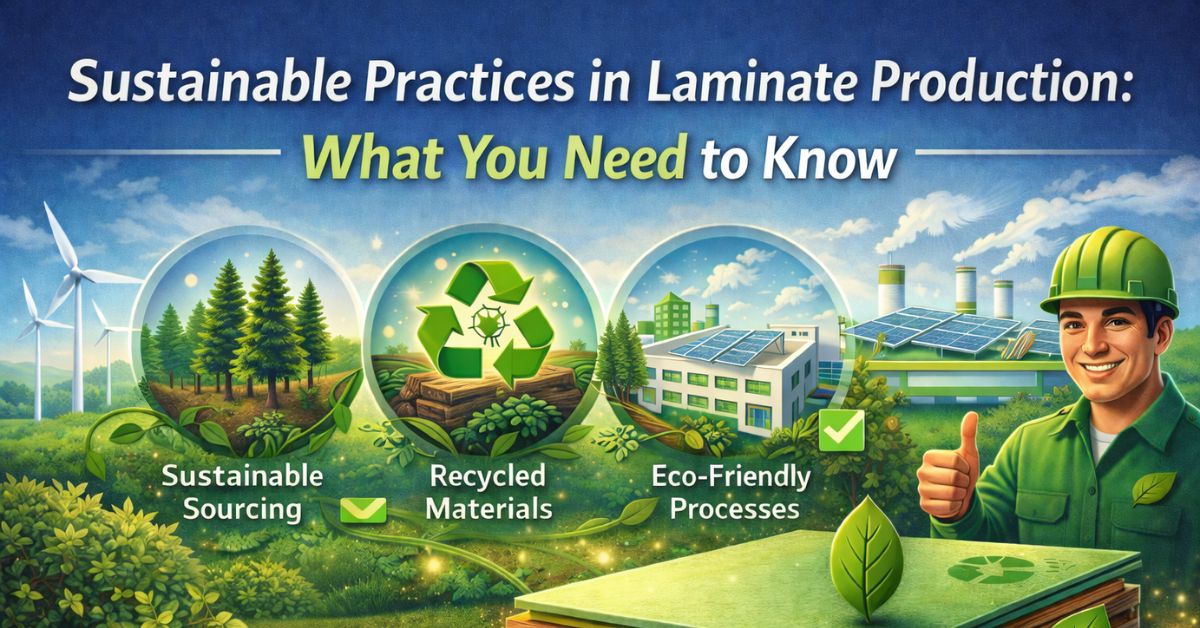 Sustainable Practices in Laminate Production:
What You Need to Know

Sustainable Sourcing

Recycled Materials

Eco-Friendly Processes